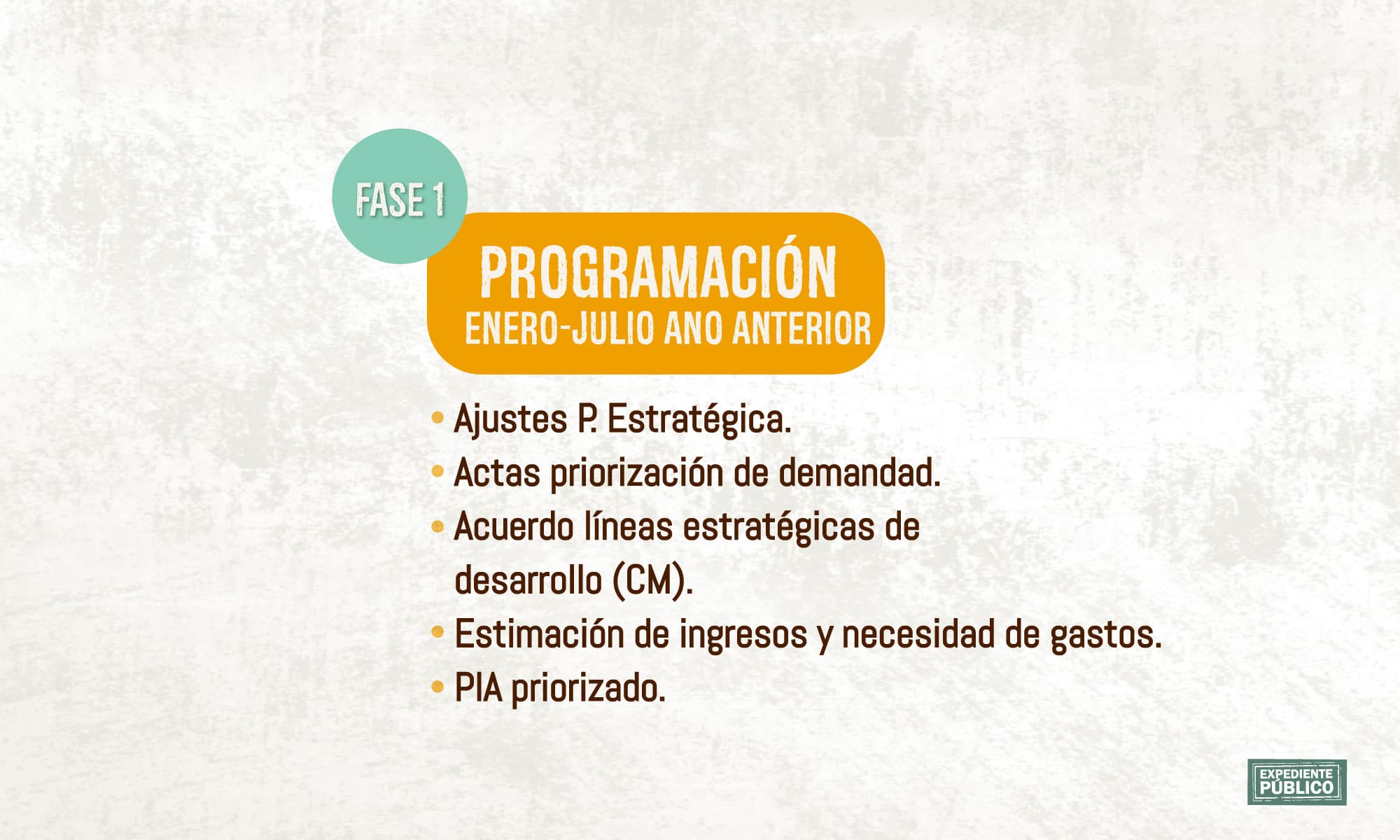 FASE 1

PROGRAMACIÓN
ENERO-JULIO ANO ANTERIOR

• Ajustes P. Estratégica.
• Actas priorización de demandad.
• Acuerdo líneas estratégicas de desarrollo (CM).
• Estimación de ingresos y necesidad de gastos.
• PIA priorizado.

EXPEDIENTE PÚBLICO